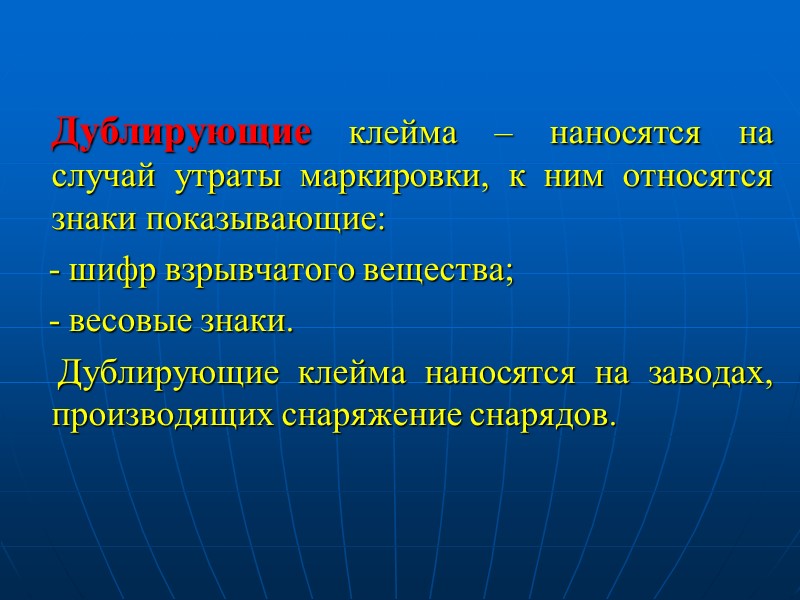 Дублирующие клейма – наносятся на случай утраты маркировки, к ним относятся знаки показывающие:

- шифр взрывчатого вещества;

- весовые знаки.

Дублирующие клейма наносятся на заводах, производящих снаряжение снарядов.